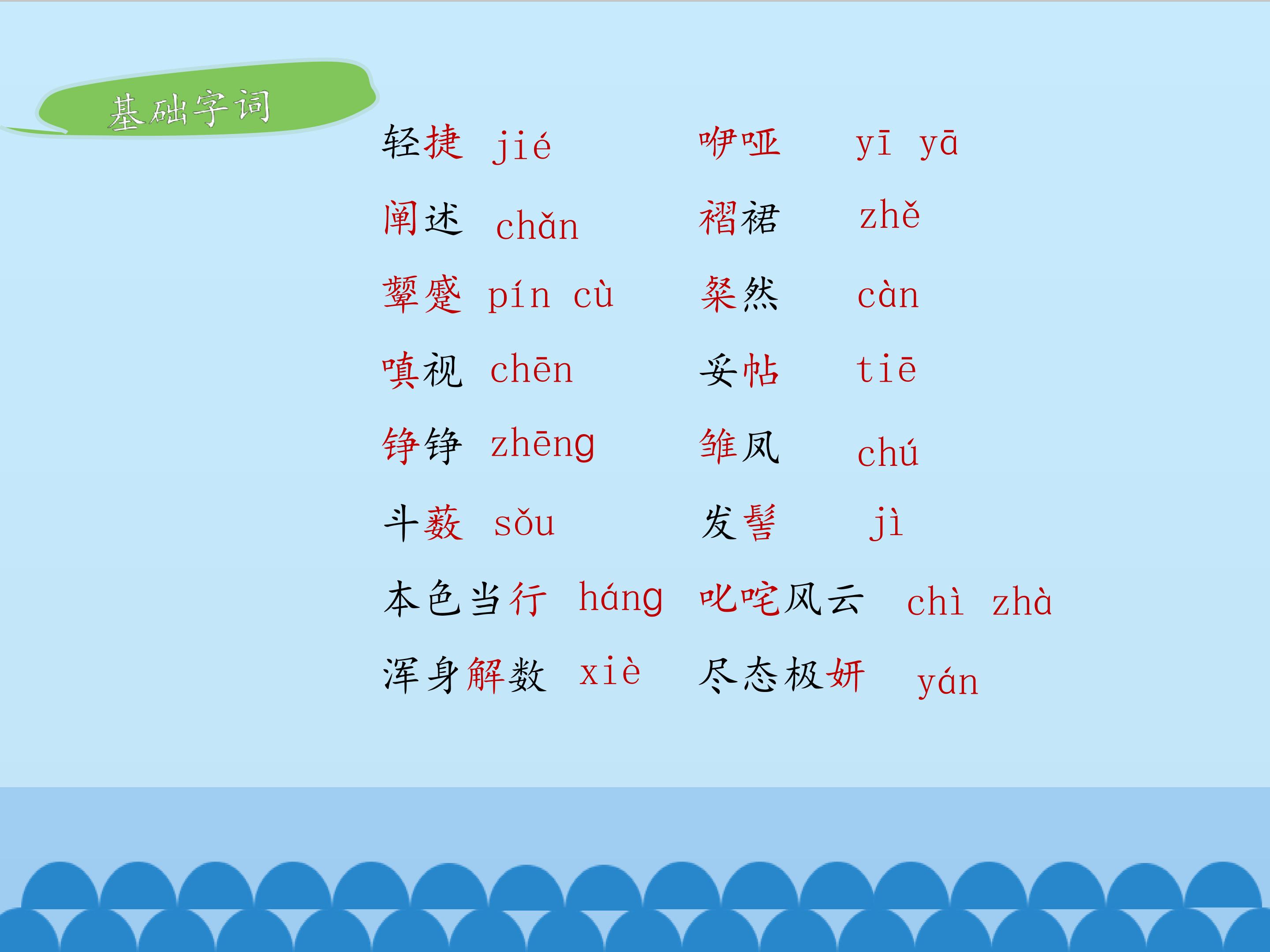 基础字词

轻捷 jié

阐述 chǎn

颦蹙 pín cù

嗔视 chēn

铮铮 zhēng

斗薮 sǒu

本色当行 háng

浑身解数 xiè

咿哑 yī yā

褶裙 zhě

粲然 càn

妥帖 tiē

雏凤 chú

发髻 jì

叱咤风云 chì zhà

尽态极妍 yán